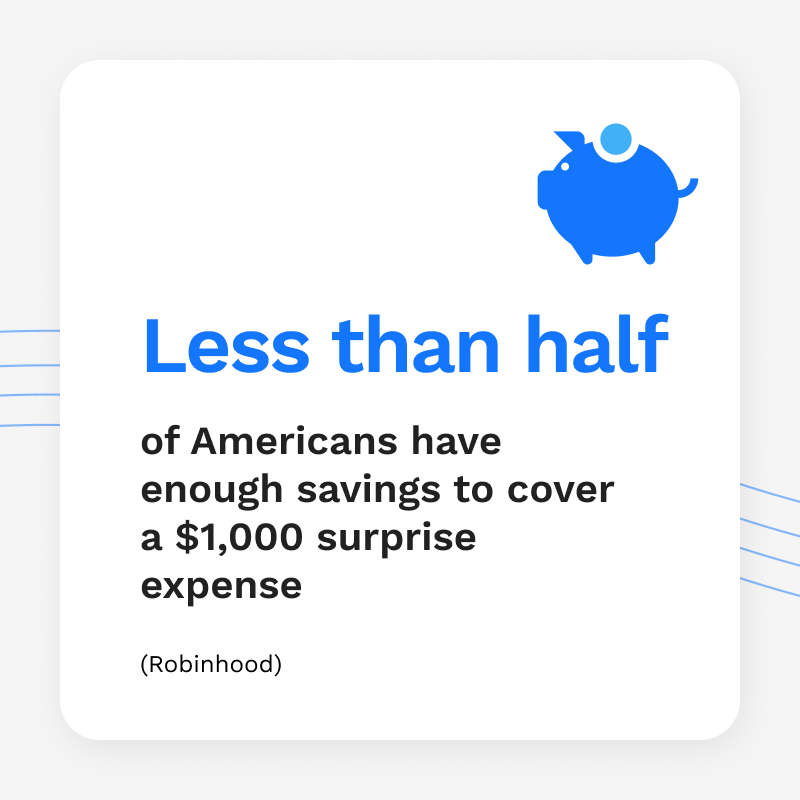 Less than half

of Americans have enough savings to cover a \$1,000 surprise expense

(Robinhood)